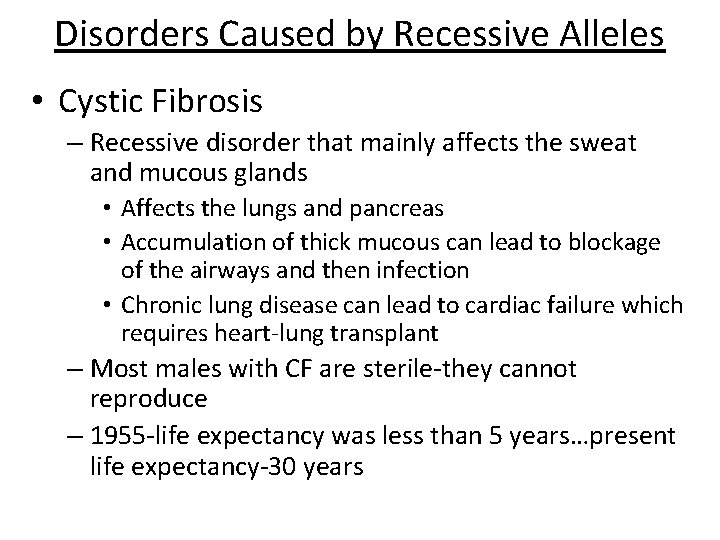 Disorders Caused by Recessive Alleles

• Cystic Fibrosis

– Recessive disorder that mainly affects the sweat and mucous glands

• Affects the lungs and pancreas

• Accumulation of thick mucous can lead to blockage of the airways and then infection

• Chronic lung disease can lead to cardiac failure which requires heart-lung transplant

– Most males with CF are sterile-they cannot reproduce

– 1955-life expectancy was less than 5 years…present life expectancy-30 years